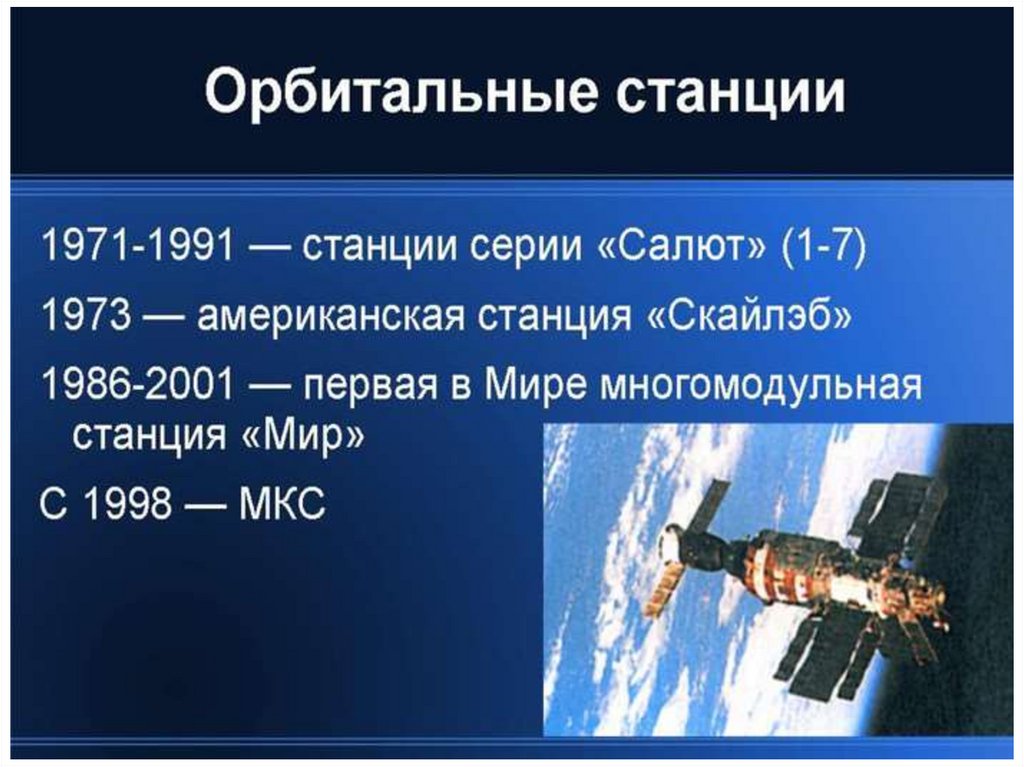 Орбитальные станции

1971-1991 — станции серии «Салют» (1-7)

1973 — американская станция «Скайлэб»

1986-2001 — первая в Мире многомодульная станция «Мир»

С 1998 — МКС